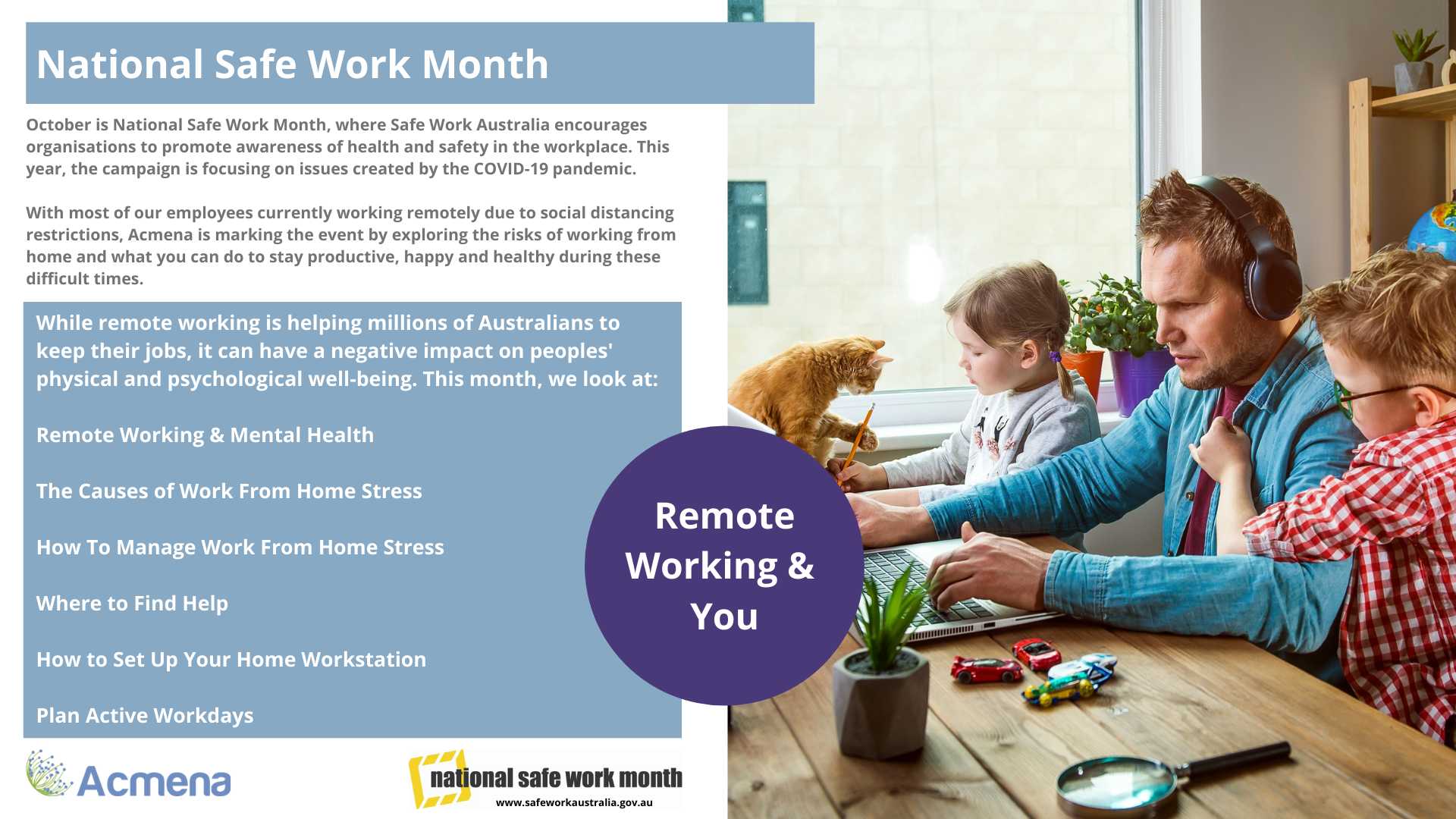 National Safe Work Month

October is National Safe Work Month, where Safe Work Australia encourages organisations to promote awareness of health and safety in the workplace. This year, the campaign is focusing on issues created by the COVID-19 pandemic.

With most of our employees currently working remotely due to social distancing restrictions, Acmena is marking the event by exploring the risks of working from home and what you can do to stay productive, happy and healthy during these difficult times.

While remote working is helping millions of Australians to keep their jobs, it can have a negative impact on peoples' physical and psychological well-being. This month, we look at:

Remote Working & Mental Health

The Causes of Work From Home Stress

How To Manage Work From Home Stress

Where to Find Help

How to Set Up Your Home Workstation

Plan Active Workdays

Remote Working & You

Acmena

national safe work month
www.safeworkaustralia.gov.au